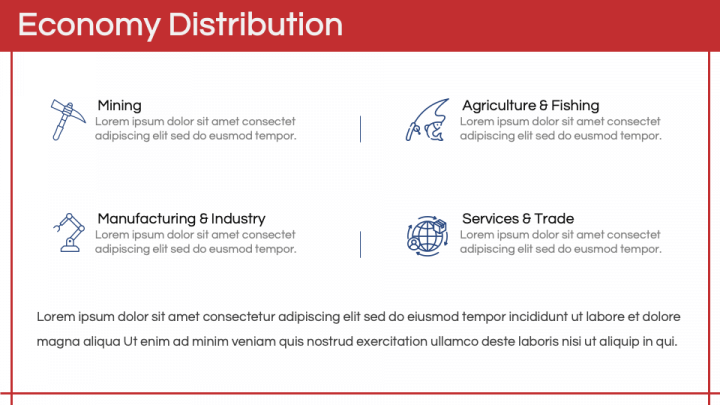 Economy Distribution

Mining
Lorem ipsum dolor sit amet consectet adipiscing elit sed do eusmod tempor.

Agriculture & Fishing
Lorem ipsum dolor sit amet consectet adipiscing elit sed do eusmod tempor.

Manufacturing & Industry
Lorem ipsum dolor sit amet consectet adipiscing elit sed do eusmod tempor.

Services & Trade
Lorem ipsum dolor sit amet consectet adipiscing elit sed do eusmod tempor.

Lorem ipsum dolor sit amet consectetur adipiscing elit sed do eiusmod tempor incididunt ut labore et dolore magna aliqua Ut enim ad minim veniam quis nostrud exercitation ullamco deste laboris nisi ut aliquip in qui.